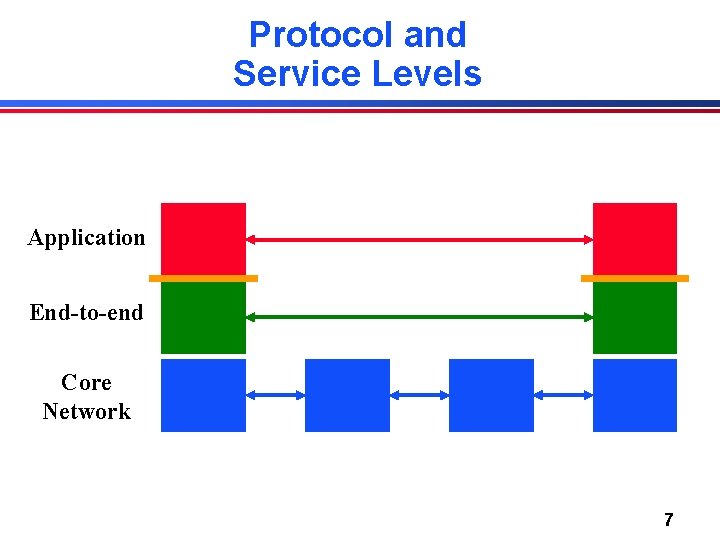 Protocol and Service Levels

Application

End-to-end

Core Network

7